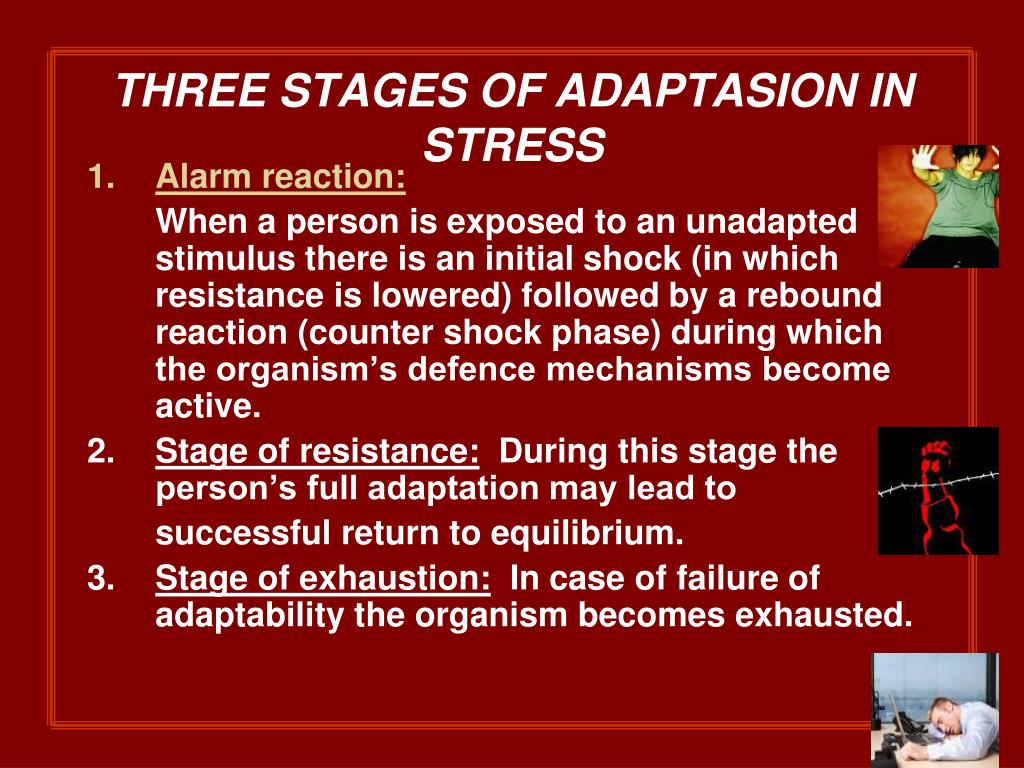 THREE STAGES OF ADAPTASION IN STRESS

1. Alarm reaction:

When a person is exposed to an unadapted stimulus there is an initial shock (in which resistance is lowered) followed by a rebound reaction (counter shock phase) during which the organism's defence mechanisms become active.

2. Stage of resistance: During this stage the person's full adaptation may lead to successful return to equilibrium.

3. Stage of exhaustion: In case of failure of adaptability the organism becomes exhausted.